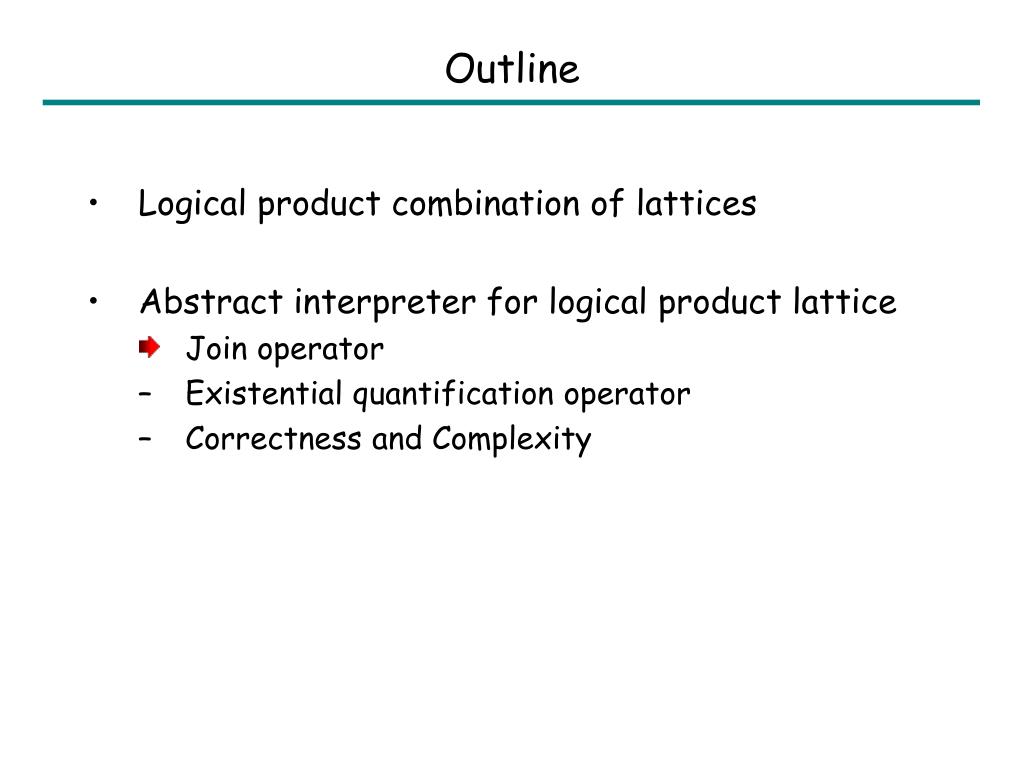 Outline

• Logical product combination of lattices

• Abstract interpreter for logical product lattice
  Join operator
  – Existential quantification operator
  – Correctness and Complexity